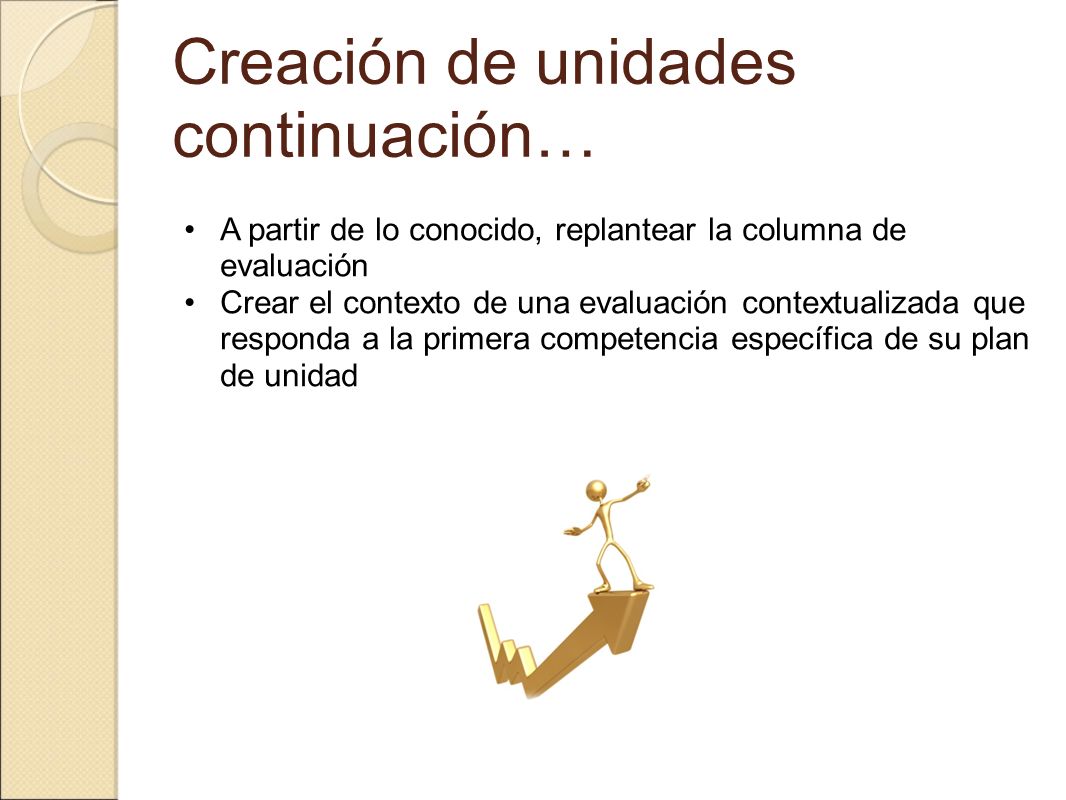 Creación de unidades continuación…

• A partir de lo conocido, replantear la columna de evaluación
• Crear el contexto de una evaluación contextualizada que responda a la primera competencia específica de su plan de unidad